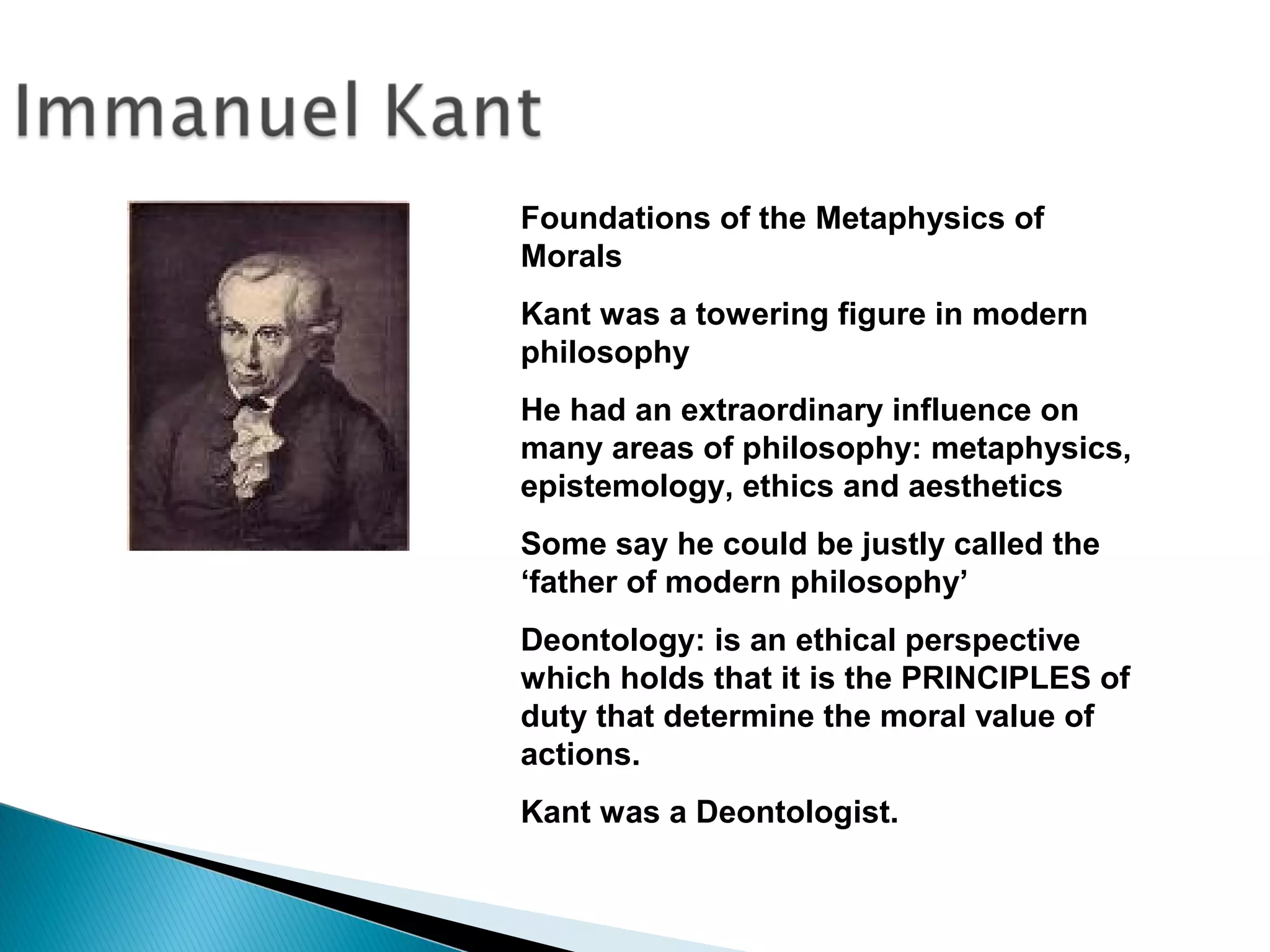 Immanuel Kant

Foundations of the Metaphysics of Morals

Kant was a towering figure in modern philosophy

He had an extraordinary influence on many areas of philosophy: metaphysics, epistemology, ethics and aesthetics

Some say he could be justly called the ‘father of modern philosophy’

Deontology: is an ethical perspective which holds that it is the PRINCIPLES of duty that determine the moral value of actions.

Kant was a Deontologist.